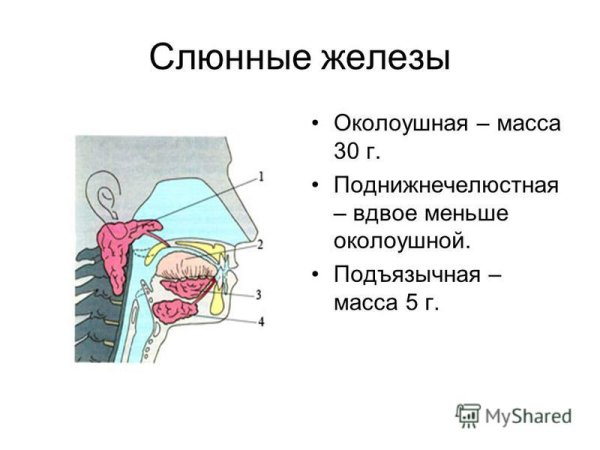 Слюнные железы

1
2
3
4

• Околоушная – масса 30 г.
• Поднижнечелюстная – вдвое меньше околоушной.
• Подъязычная – масса 5 г.

MyShared